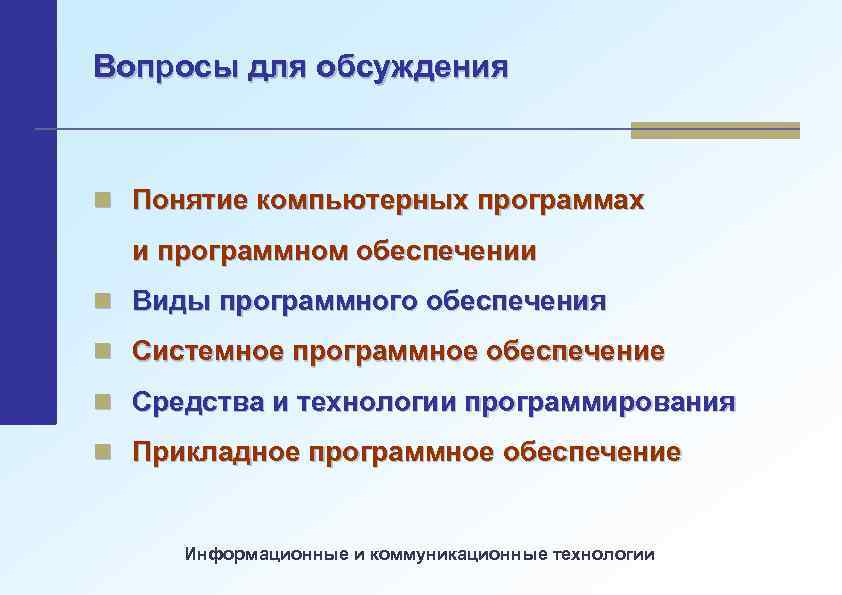 Вопросы для обсуждения

- Понятие компьютерных программах и программном обеспечении
- Виды программного обеспечения
- Системное программное обеспечение
- Средства и технологии программирования
- Прикладное программное обеспечение

Информационные и коммуникационные технологии